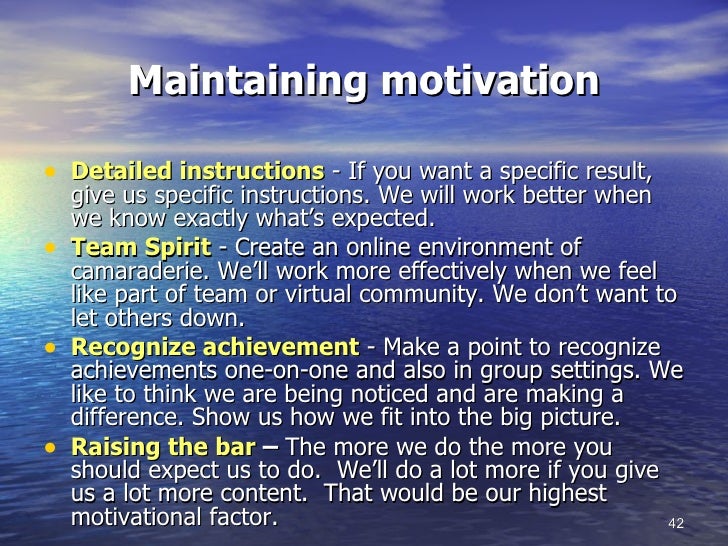 Maintaining motivation

• Detailed instructions - If you want a specific result, give us specific instructions. We will work better when we know exactly what's expected.
• Team Spirit - Create an online environment of camaraderie. We'll work more effectively when we feel like part of team or virtual community. We don't want to let others down.
• Recognize achievement - Make a point to recognize achievements one-on-one and also in group settings. We like to think we are being noticed and are making a difference. Show us how we fit into the big picture.
• Raising the bar – The more we do the more you should expect us to do. We'll do a lot more if you give us a lot more content. That would be our highest motivational factor.

42